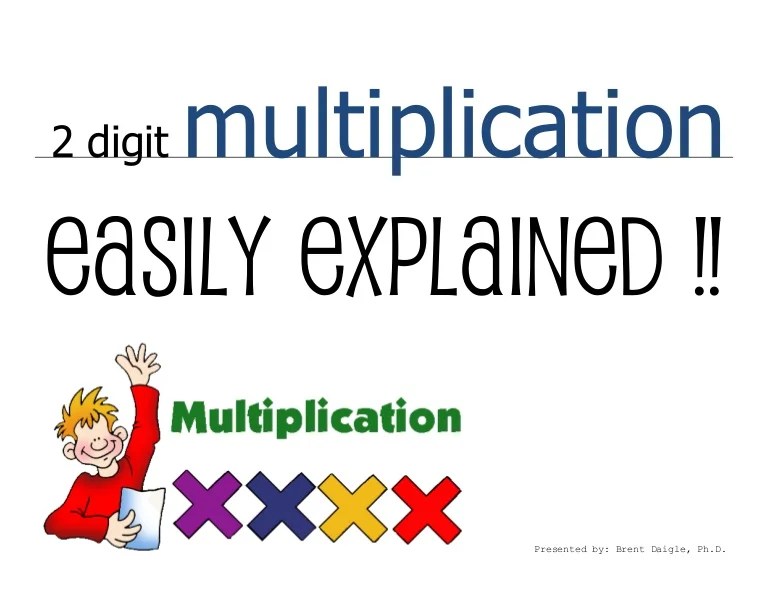 2 digit multiplication

easily explained !!

Multiplication

Presented by: Brent Daigle, Ph.D.